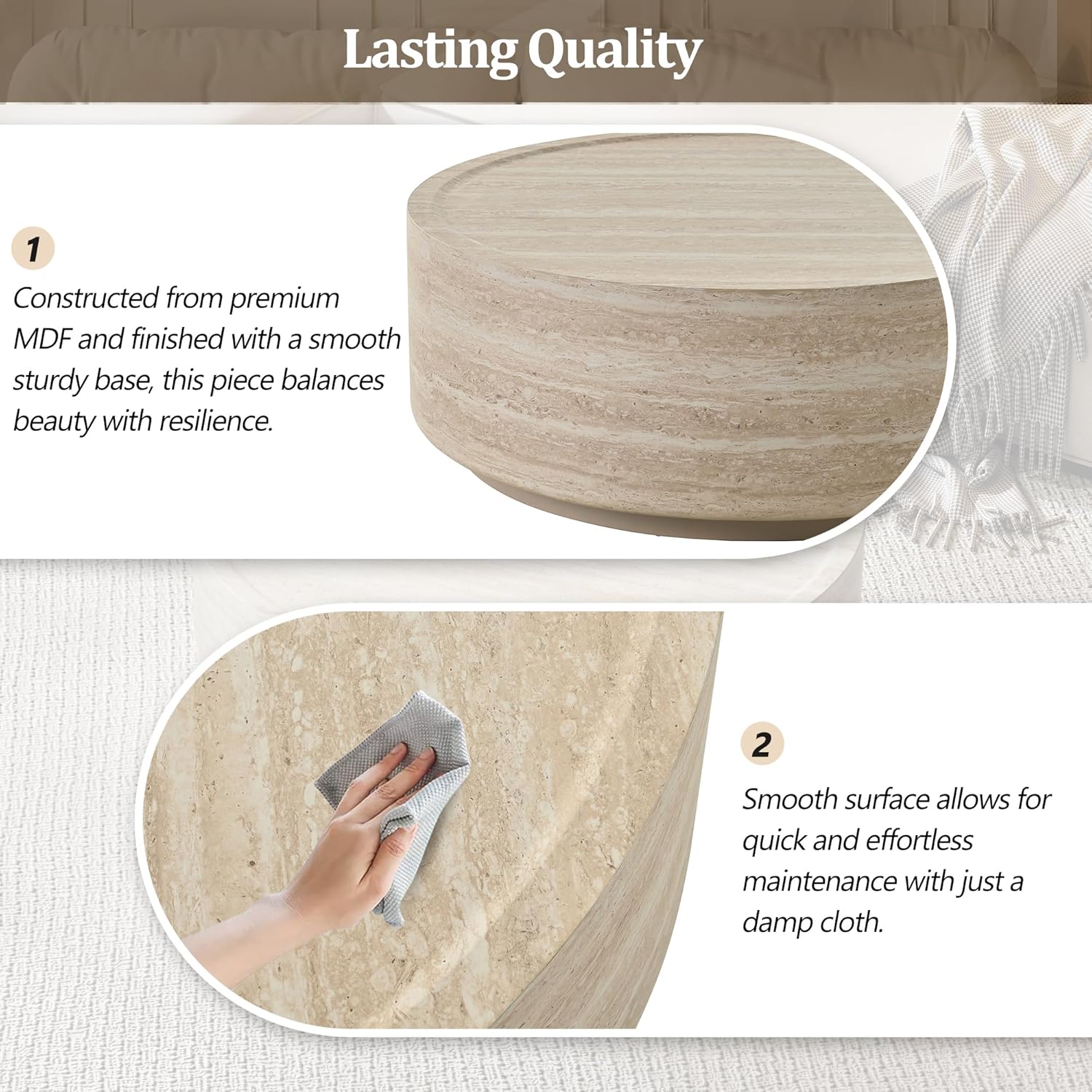 Lasting Quality

1

Constructed from premium MDF and finished with a smooth sturdy base, this piece balances beauty with resilience.

2

Smooth surface allows for quick and effortless maintenance with just a damp cloth.